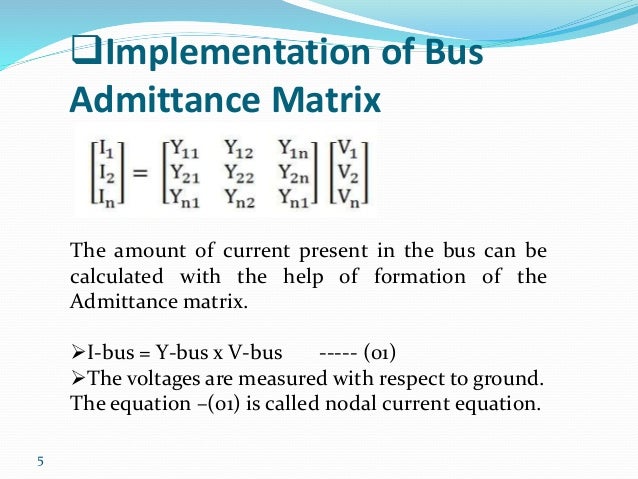 ❑Implementation of Bus Admittance Matrix

$\begin{bmatrix} I_1 \\ I_2 \\ I_n \end{bmatrix} = \begin{bmatrix} Y_{11} & Y_{12} & Y_{1n} \\ Y_{21} & Y_{22} & Y_{2n} \\ Y_{n1} & Y_{n2} & Y_{n1} \end{bmatrix} \begin{bmatrix} V_1 \\ V_2 \\ V_n \end{bmatrix}$

The amount of current present in the bus can be calculated with the help of formation of the Admittance matrix.

➢I-bus = Y-bus x V-bus ----- (01)
➢The voltages are measured with respect to ground. The equation –(01) is called nodal current equation.

5